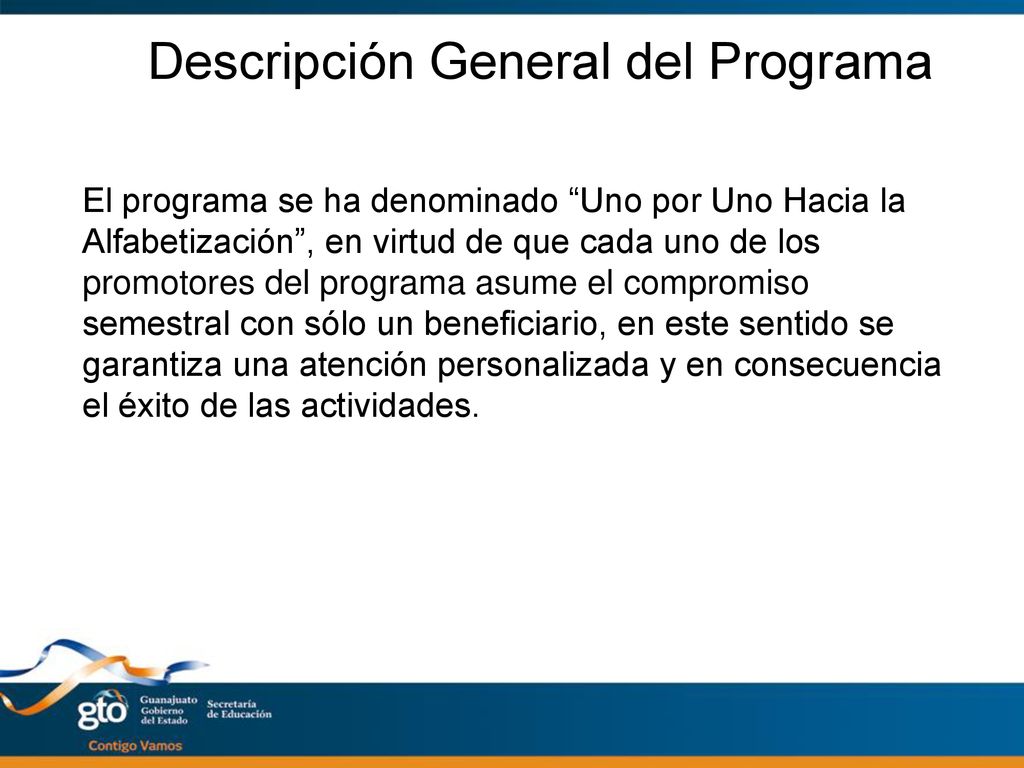 Descripción General del Programa

El programa se ha denominado “Uno por Uno Hacia la Alfabetización”, en virtud de que cada uno de los promotores del programa asume el compromiso semestral con sólo un beneficiario, en este sentido se garantiza una atención personalizada y en consecuencia el éxito de las actividades.

gto Guanajuato Gobierno del Estado Secretaría de Educación
Contigo Vamos